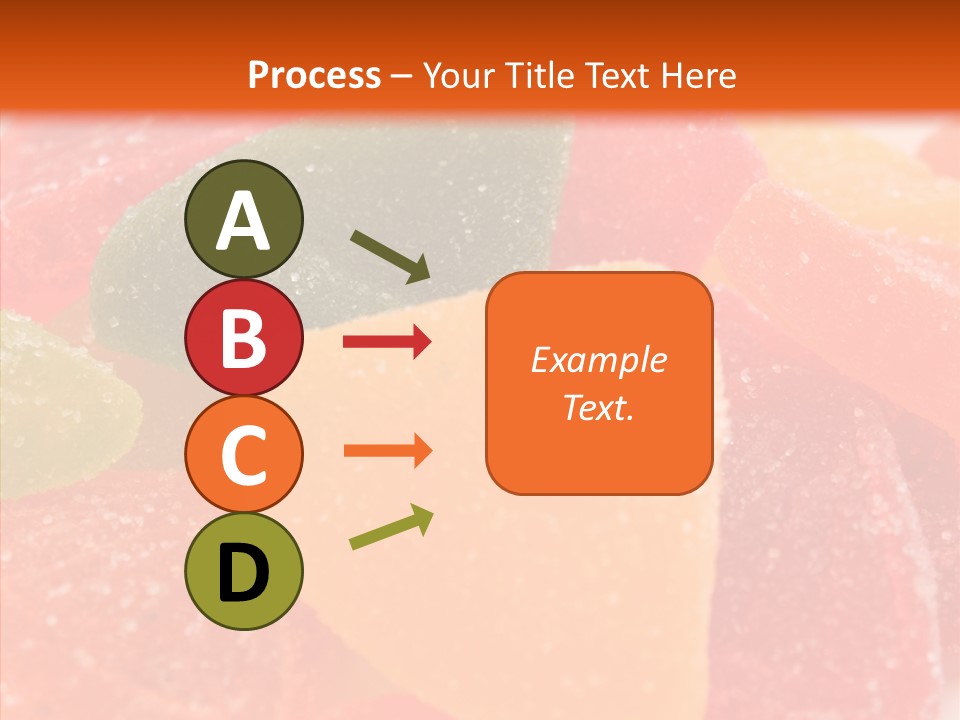 Process – Your Title Text Here

A

B

C

D

Example Text.